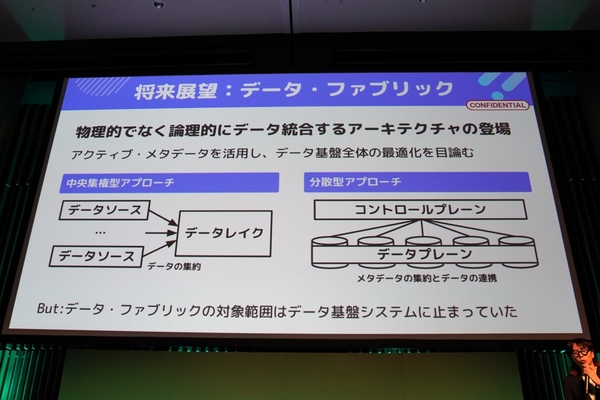 将来展望：データ・ファブリック

CONFIDENTIAL

物理的でなく論理的にデータ統合するアーキテクチャの登場

アクティブ・メタデータを活用し、データ基盤全体の最適化を目論む

中央集権型アプローチ

データソース

…

データソース

データレイク

データの集約

分散型アプローチ

コントロールプレーン

データプレーン

メタデータの集約とデータの連携

But:データ・ファブリックの対象範囲はデータ基盤システムに止まっていた